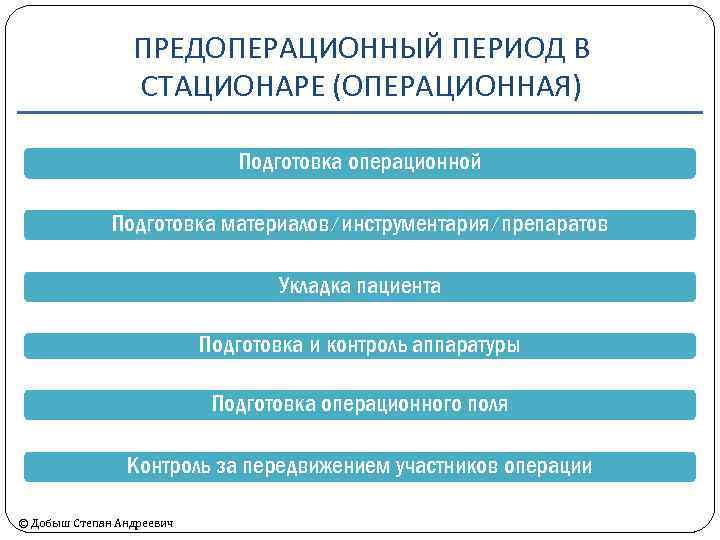 ПРЕДОПЕРАЦИОННЫЙ ПЕРИОД В СТАЦИОНАРЕ (ОПЕРАЦИОННАЯ)

Подготовка операционной

Подготовка материалов/инструментария/препаратов

Укладка пациента

Подготовка и контроль аппаратуры

Подготовка операционного поля

Контроль за передвижением участников операции

© Добыш Степан Андреевич